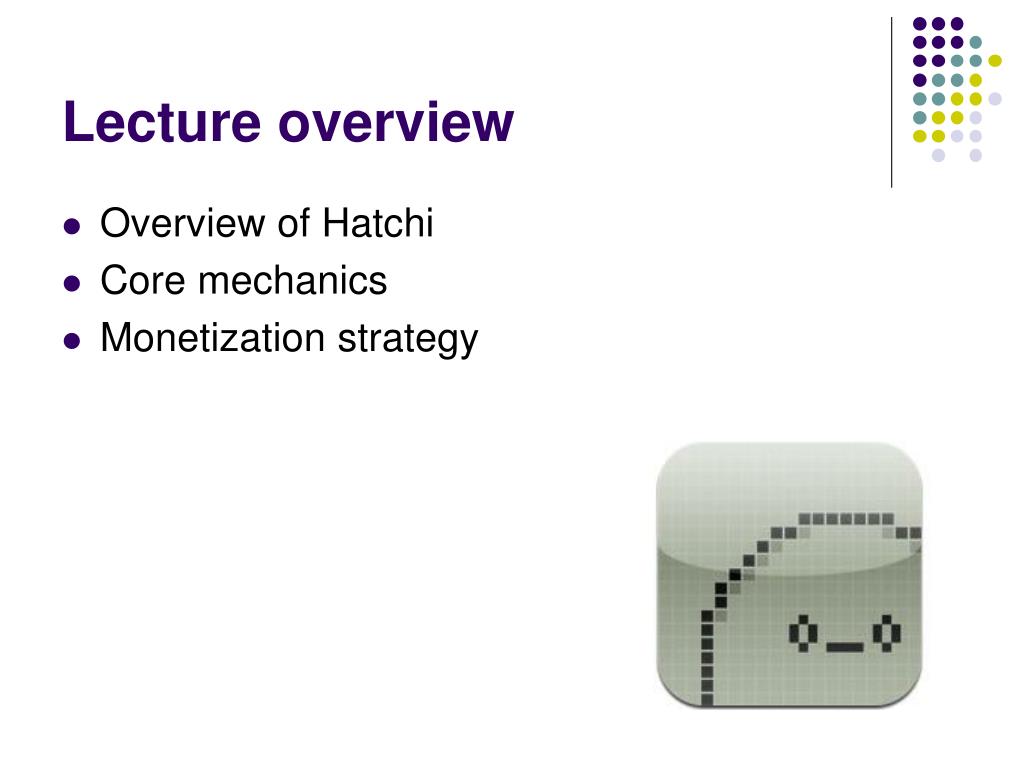 Lecture overview

- Overview of Hatchi
- Core mechanics
- Monetization strategy